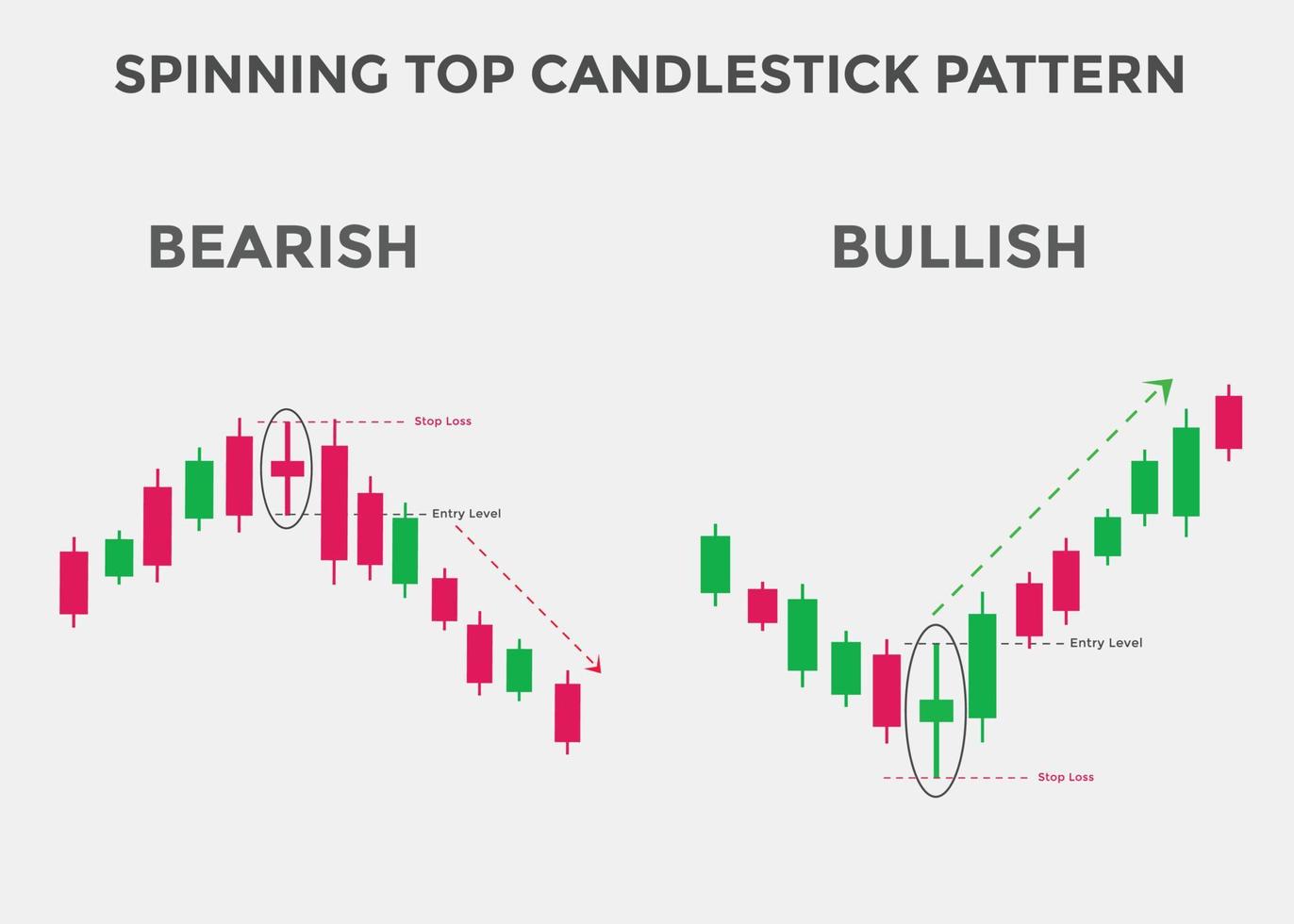 SPINNING TOP CANDLESTICK PATTERN

BEARISH

Stop Loss

Entry Level

BULLISH

Entry Level

Stop Loss